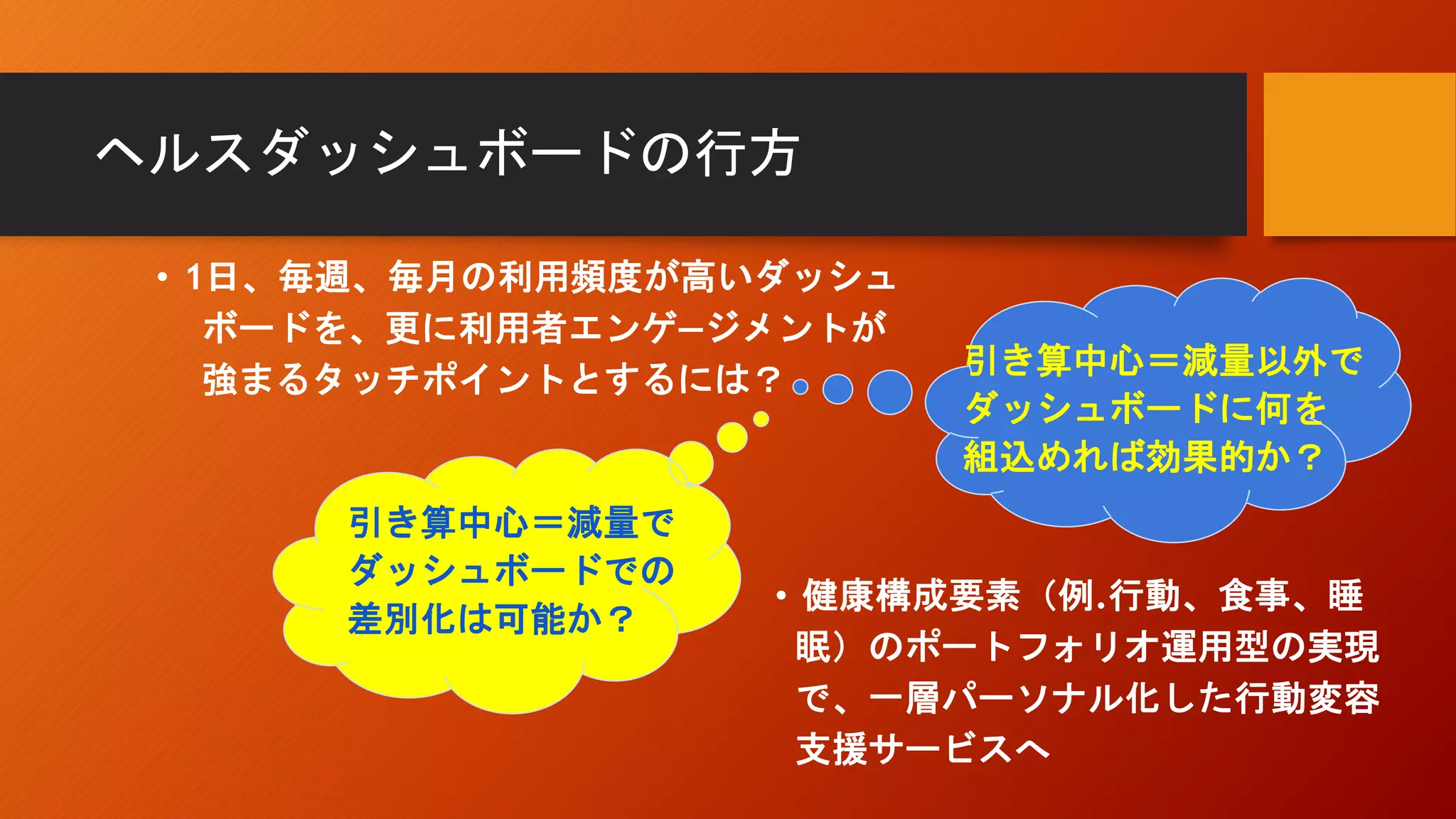 ヘルスダッシュボードの行方

• 1日、毎週、毎月の利用頻度が高いダッシュボードを、更に利用者エンゲージメントが強まるタッチポイントとするには？

引き算中心＝減量以外でダッシュボードに何を組込めれば効果的か？

引き算中心＝減量でダッシュボードでの差別化は可能か？

• 健康構成要素（例.行動、食事、睡眠）のポートフォリオ運用型の実現で、一層パーソナル化した行動変容支援サービスへ